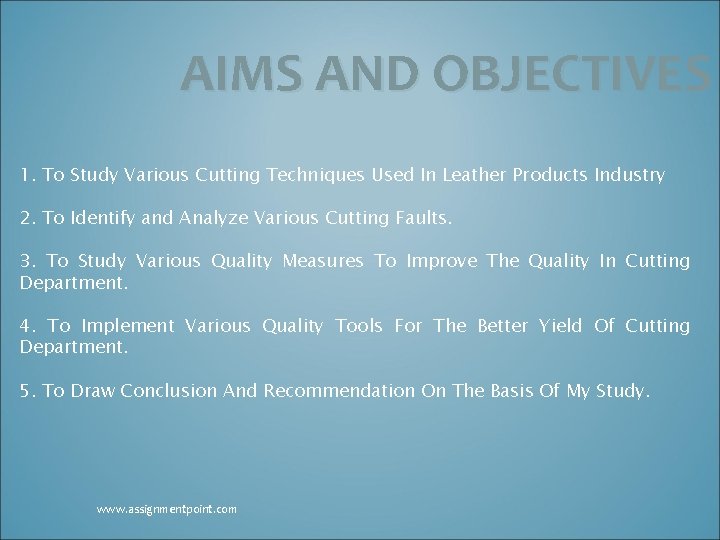 AIMS AND OBJECTIVES

1. To Study Various Cutting Techniques Used In Leather Products Industry

2. To Identify and Analyze Various Cutting Faults.

3. To Study Various Quality Measures To Improve The Quality In Cutting Department.

4. To Implement Various Quality Tools For The Better Yield Of Cutting Department.

5. To Draw Conclusion And Recommendation On The Basis Of My Study.

www.assignmentpoint.com